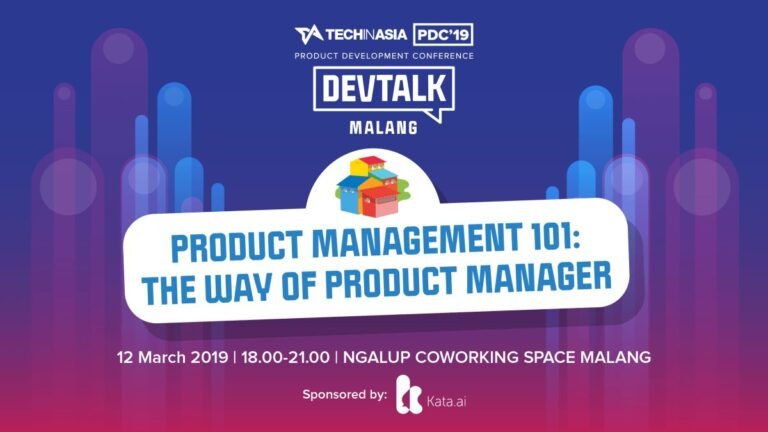 TECHINASIA PDC'19
PRODUCT DEVELOPMENT CONFERENCE
DEVTALK
MALANG

PRODUCT MANAGEMENT 101: THE WAY OF PRODUCT MANAGER

12 March 2019 | 18.00-21.00 | NGALUP COWORKING SPACE MALANG

Sponsored by: Kata.ai